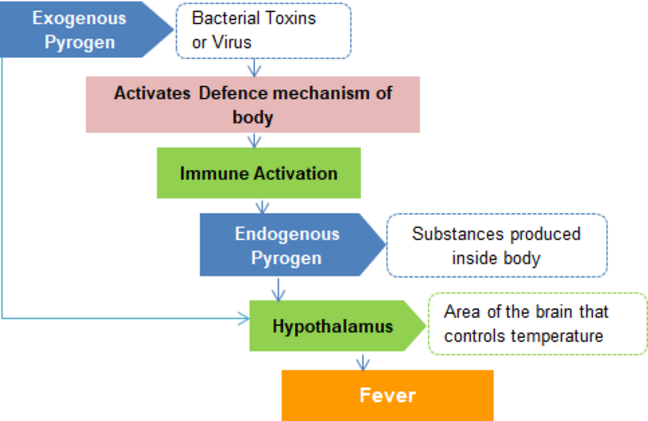 Exogenous Pyrogen

Bacterial Toxins or Virus

Activates Defence mechanism of body

Immune Activation

Endogenous Pyrogen

Substances produced inside body

Hypothalamus

Area of the brain that controls temperature

Fever